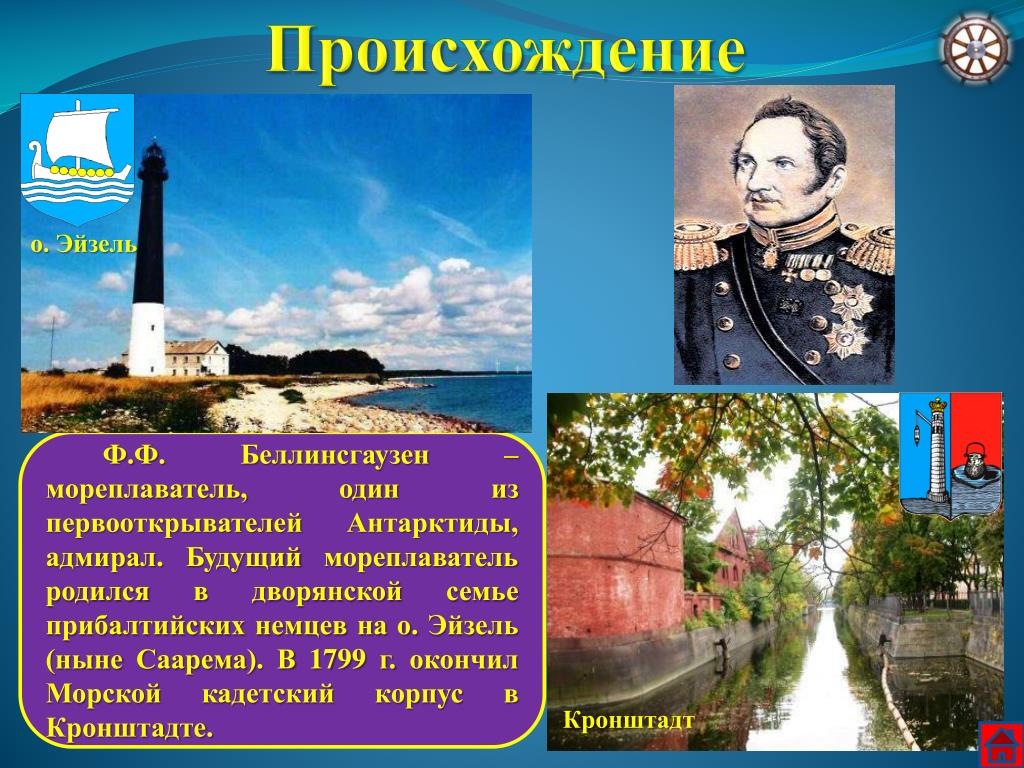 Происхождение

о. Эйзель

Ф.Ф. Беллинсгаузен – мореплаватель, один из первооткрывателей Антарктиды, адмирал. Будущий мореплаватель родился в дворянской семье прибалтийских немцев на о. Эйзель (ныне Саарема). В 1799 г. окончил Морской кадетский корпус в Кронштадте.

Кронштадт